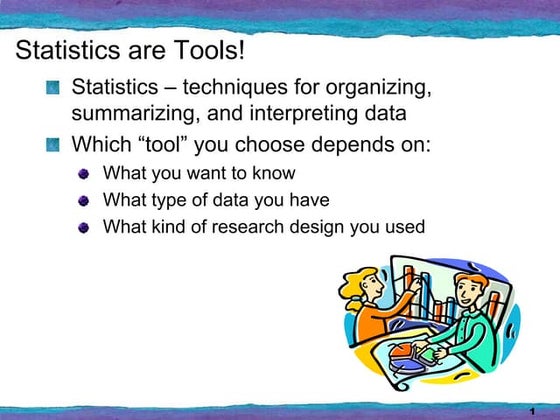 Statistics are Tools!

Statistics – techniques for organizing, summarizing, and interpreting data

Which “tool” you choose depends on:

What you want to know

What type of data you have

What kind of research design you used

1